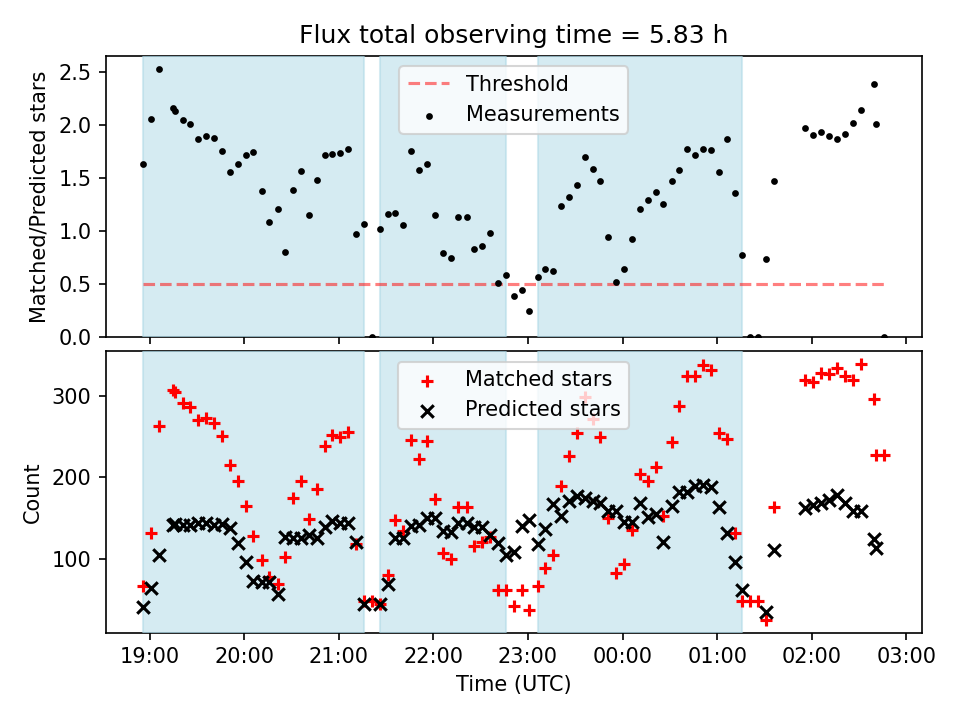 Flux total observing time = 5.83 h

Matched/Predicted stars

2.5
2.0
1.5
1.0
0.5
0.0

Threshold
Measurements

Count

300
200
100

Matched stars
Predicted stars

19:00 20:00 21:00 22:00 23:00 00:00 01:00 02:00 03:00

Time (UTC)